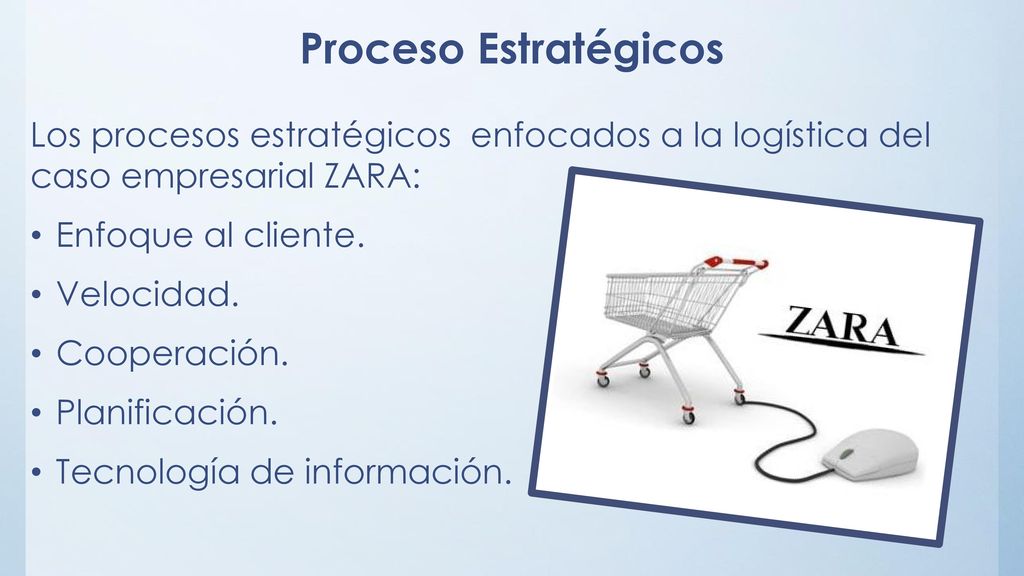 Proceso Estratégicos

Los procesos estratégicos enfocados a la logística del caso empresarial ZARA:

• Enfoque al cliente.
• Velocidad.
• Cooperación.
• Planificación.
• Tecnología de información.

ZARA